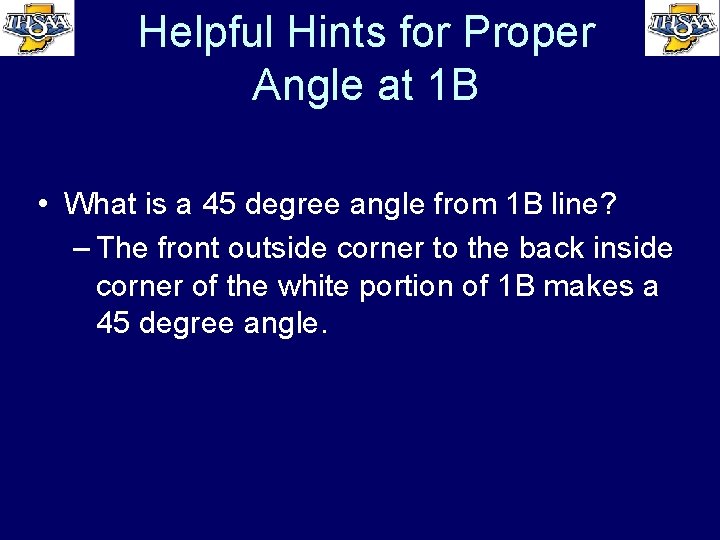 IHSAA

Helpful Hints for Proper Angle at 1B

IHSAA

• What is a 45 degree angle from 1B line?
– The front outside corner to the back inside corner of the white portion of 1B makes a 45 degree angle.